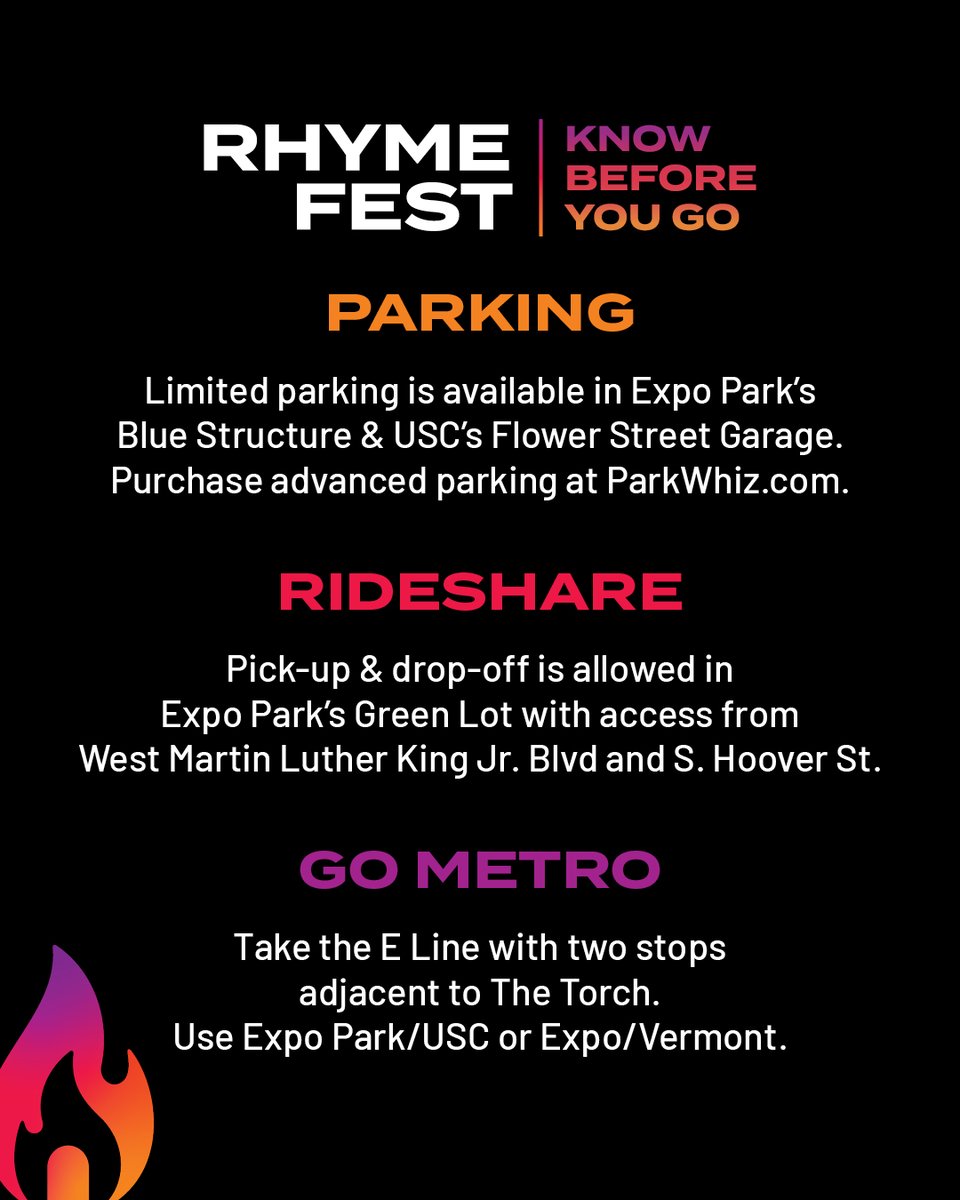 RHYME FEST

KNOW BEFORE YOU GO

PARKING

Limited parking is available in Expo Park's Blue Structure & USC's Flower Street Garage. Purchase advanced parking at ParkWhiz.com.

RIDESHARE

Pick-up & drop-off is allowed in Expo Park's Green Lot with access from West Martin Luther King Jr. Blvd and S. Hoover St.

GO METRO

Take the E Line with two stops adjacent to The Torch. Use Expo Park/USC or Expo/Vermont.